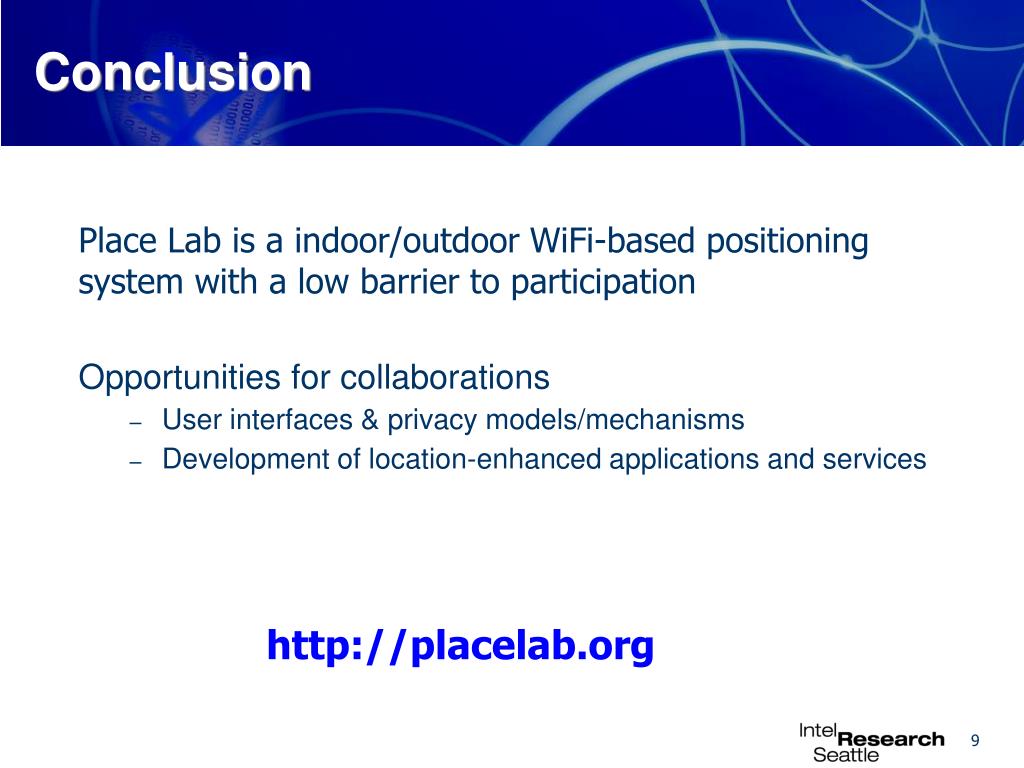 Conclusion

Place Lab is a indoor/outdoor WiFi-based positioning system with a low barrier to participation

Opportunities for collaborations
– User interfaces & privacy models/mechanisms
– Development of location-enhanced applications and services

http://placelab.org

Intel Research Seattle

9